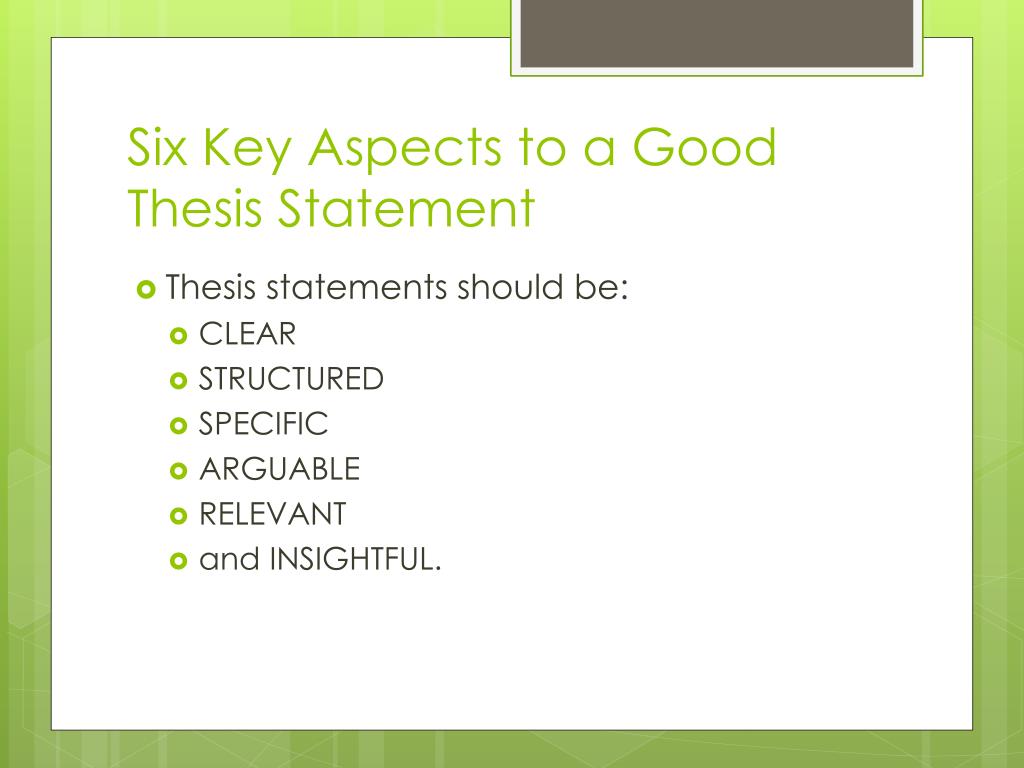 Six Key Aspects to a Good Thesis Statement

Thesis statements should be:

CLEAR

STRUCTURED

SPECIFIC

ARGUABLE

RELEVANT

and INSIGHTFUL.